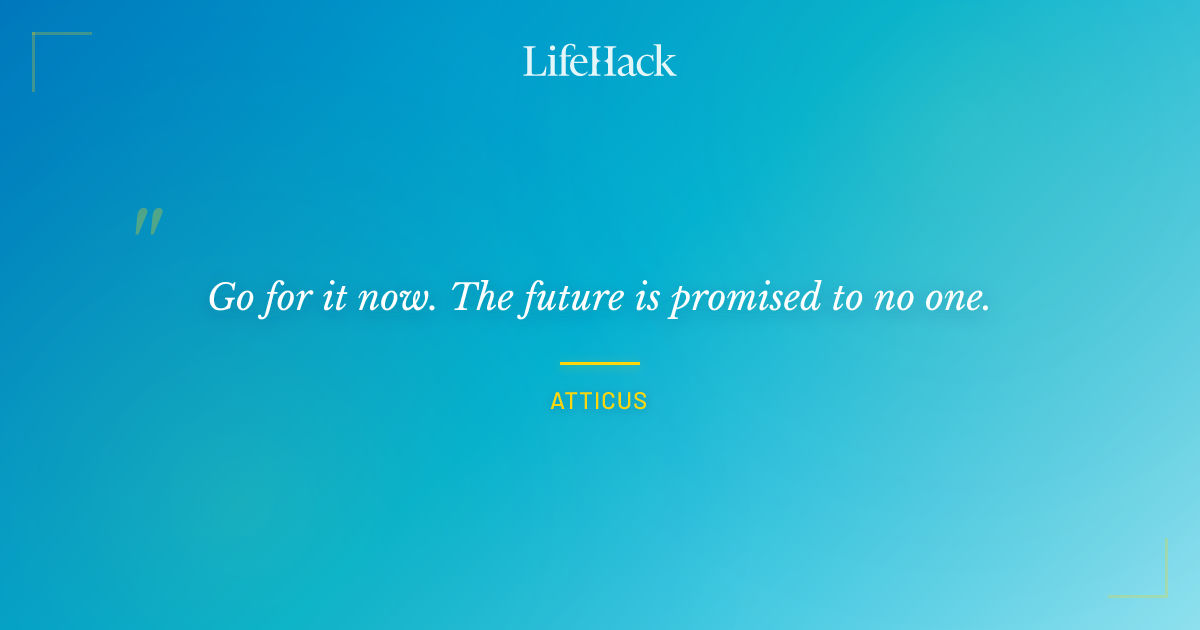 LifeHack

"

Go for it now. The future is promised to no one.

ATTICUS